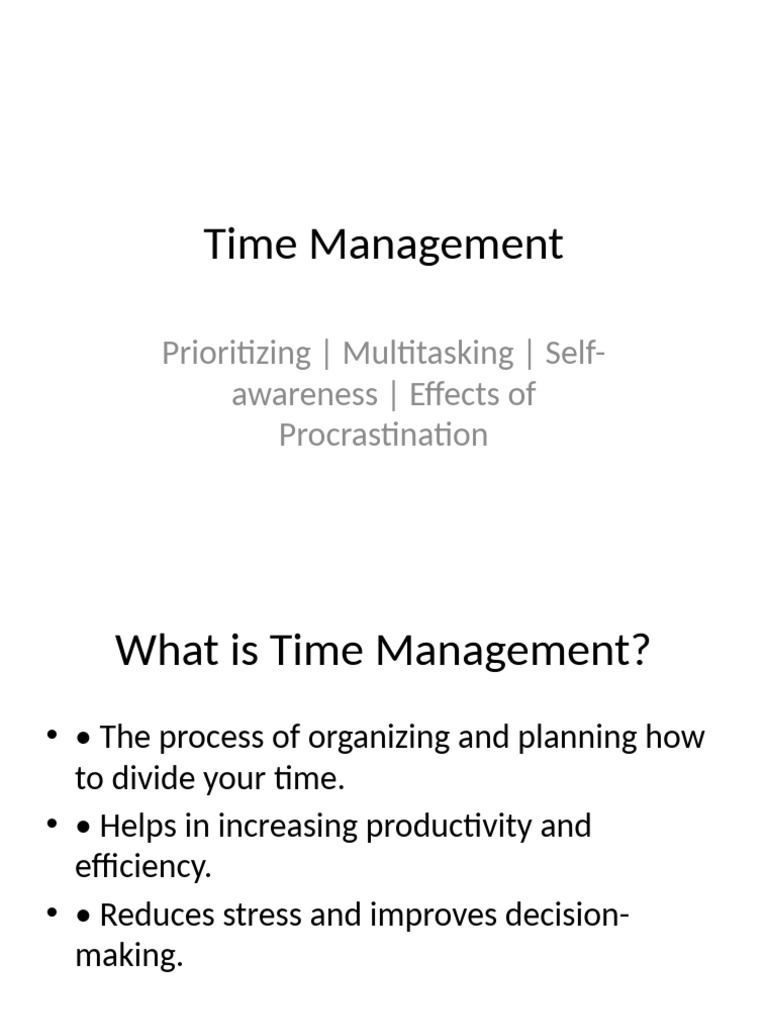 Time Management

Prioritizing | Multitasking | Self-awareness | Effects of Procrastination

What is Time Management?

• • The process of organizing and planning how to divide your time.
• • Helps in increasing productivity and efficiency.
• • Reduces stress and improves decision-making.